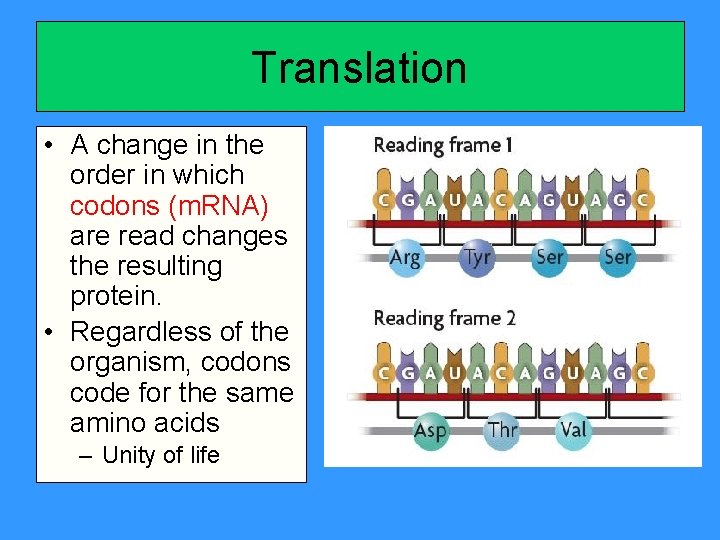 Translation

• A change in the order in which codons (mRNA) are read changes the resulting protein.
• Regardless of the organism, codons code for the same amino acids
– Unity of life

Reading frame 1

C G A U A C A G U A G C

Arg Tyr Ser Ser

Reading frame 2

C G A U A C A G U A G C

Asp Thr Val